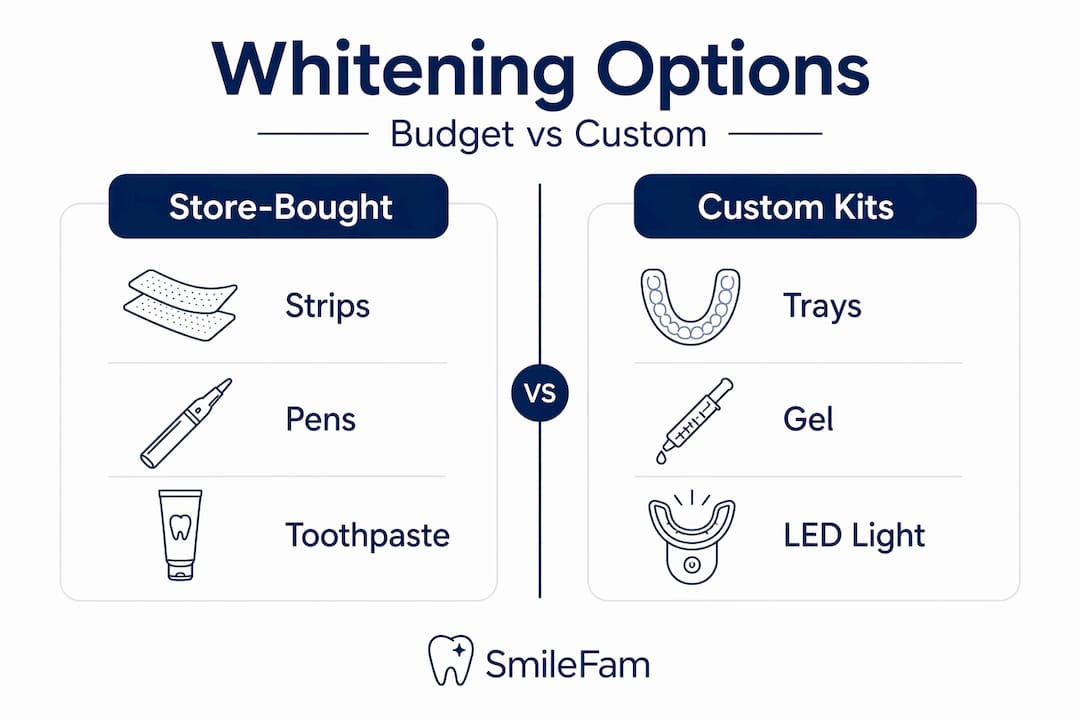 Whitening Options

Budget vs Custom

Store-Bought

Strips

Pens

Toothpaste

VS

Custom Kits

Trays

Gel

LED Light

SmileFam